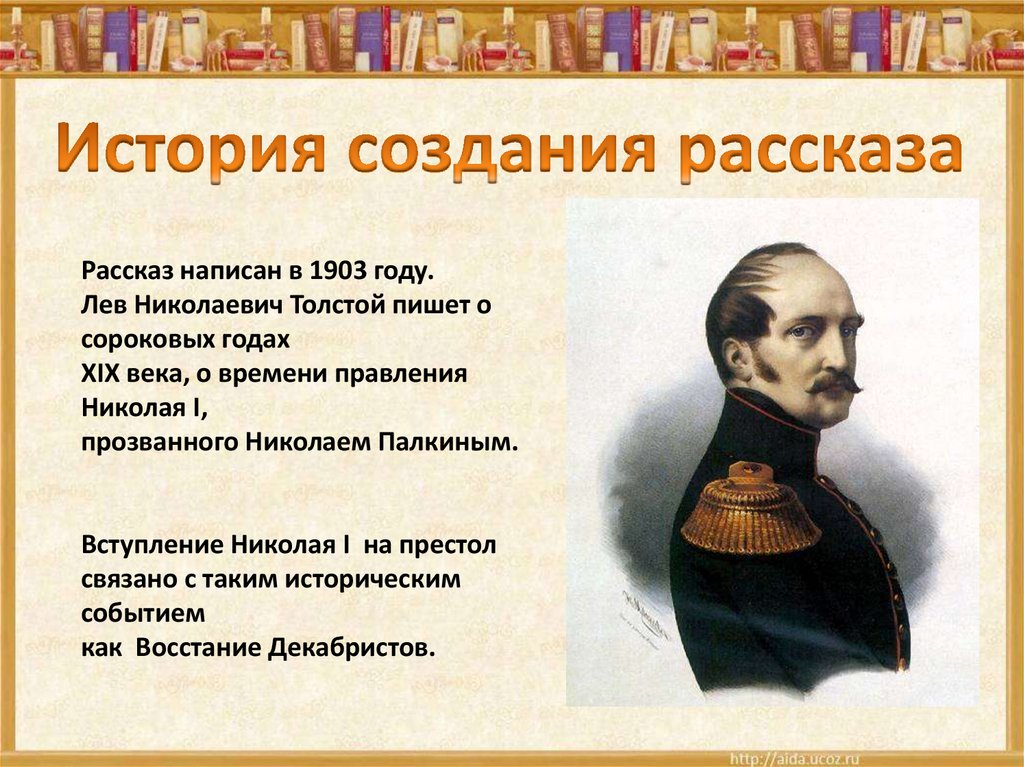 История создания рассказа

Рассказ написан в 1903 году.
Лев Николаевич Толстой пишет о сороковых годах
XIX века, о времени правления Николая I,
прозванного Николаем Палкиным.

Вступление Николая I на престол связано с таким историческим событием
как Восстание Декабристов.

http://aida.ucoz.ru